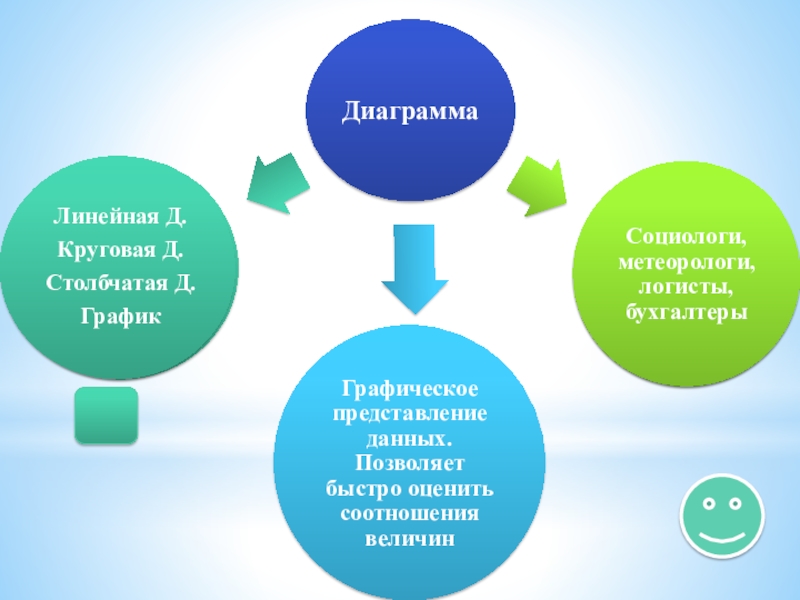 Диаграмма

Линейная Д.
Круговая Д.
Столбчатая Д.
График

Графическое представление данных. Позволяет быстро оценить соотношения величин

Социологи, метеорологи, логисты, бухгалтеры